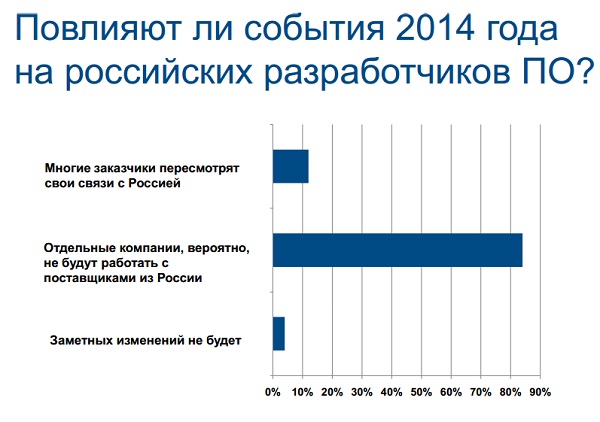 Повлияют ли события 2014 года на российских разработчиков ПО?

Многие заказчики пересмотрят свои связи с Россией

Отдельные компании, вероятно, не будут работать с поставщиками из России

Заметных изменений не будет

0% 10% 20% 30% 40% 50% 60% 70% 80% 90%